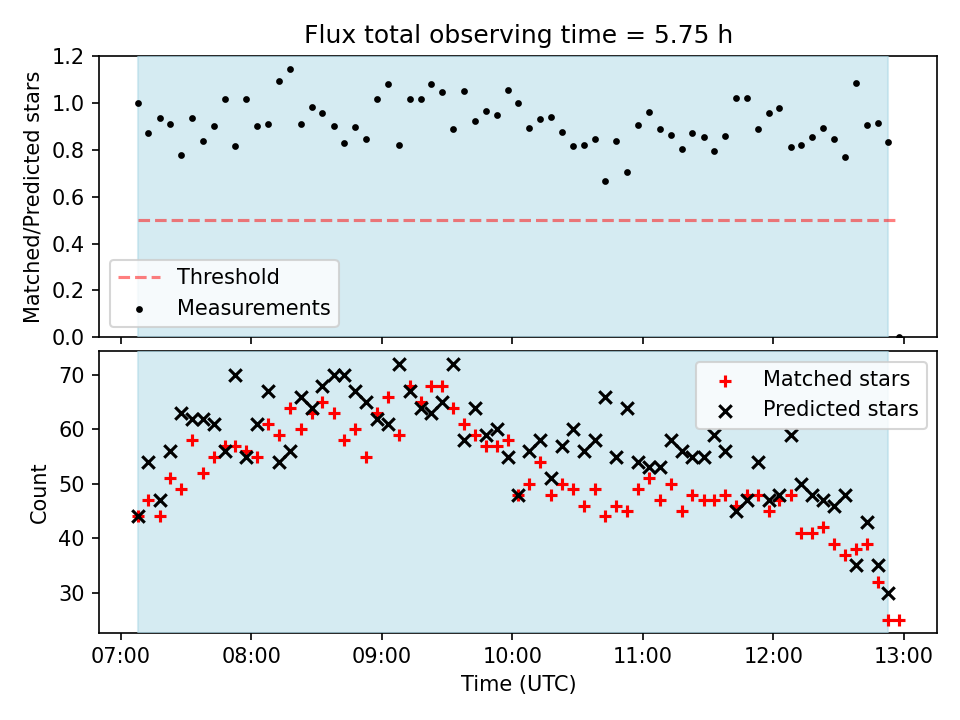 Flux total observing time = 5.75 h

Matched/Predicted stars

1.2
1.0
0.8
0.6
0.4
0.2
0.0

Threshold
Measurements

Count

70
60
50
40
30

Matched stars
Predicted stars

07:00 08:00 09:00 10:00 11:00 12:00 13:00

Time (UTC)